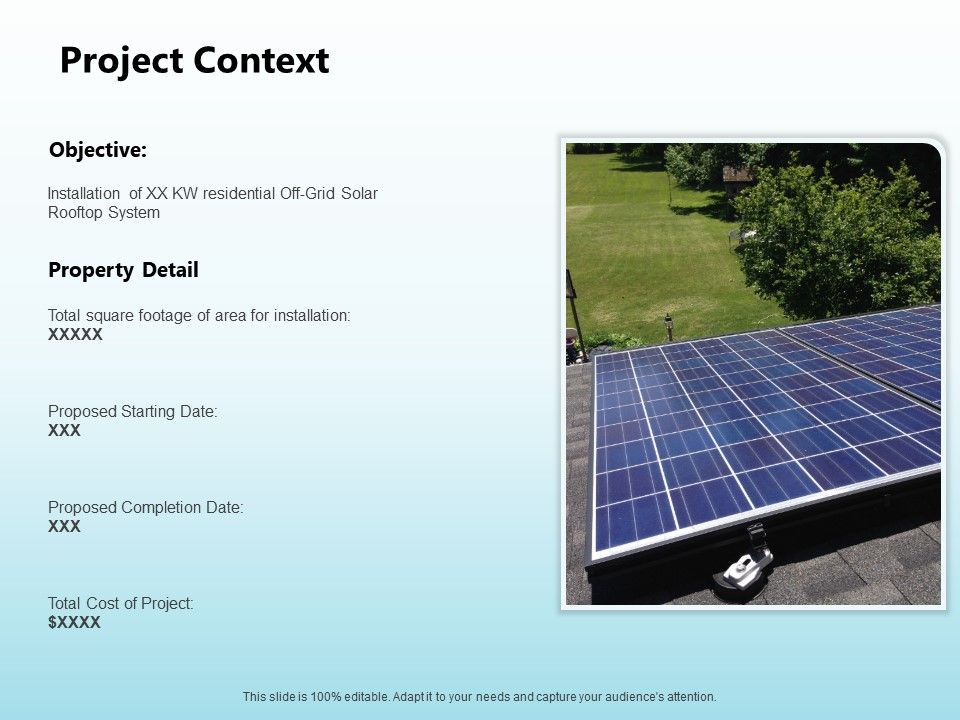 Project Context

Objective:

Installation of XX KW residential Off-Grid Solar Rooftop System

Property Detail

Total square footage of area for installation:
XXXXX

Proposed Starting Date:
XXX

Proposed Completion Date:
XXX

Total Cost of Project:
$XXXX

This slide is 100% editable. Adapt it to your needs and capture your audience's attention.